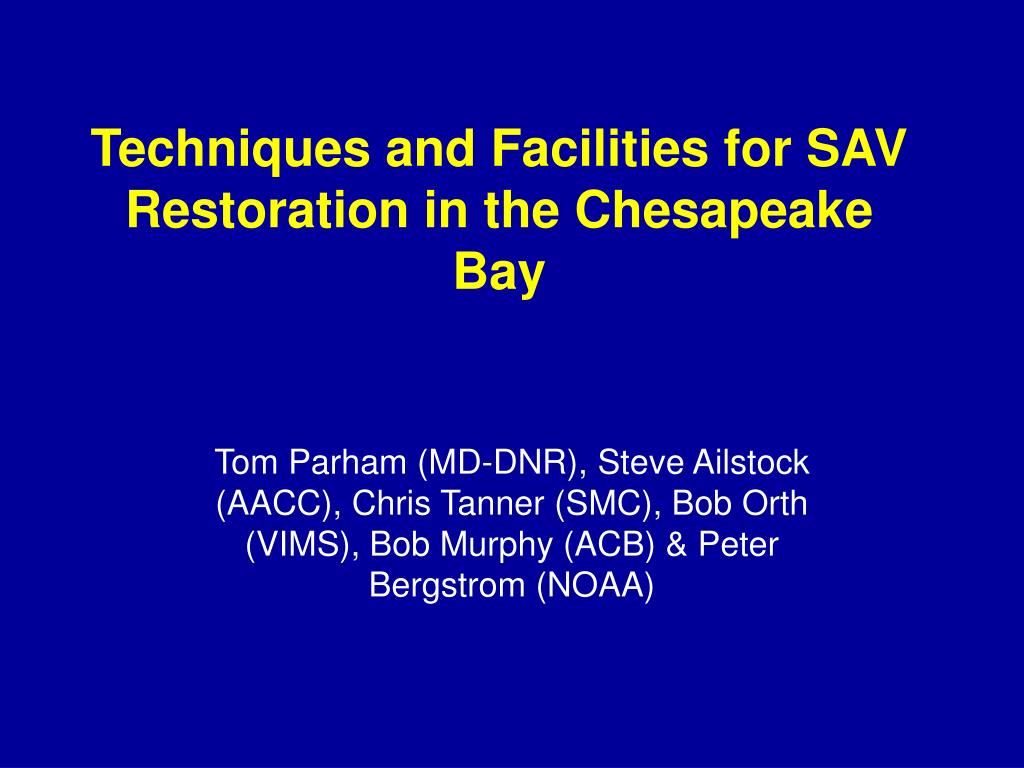 Techniques and Facilities for SAV Restoration in the Chesapeake Bay

Tom Parham (MD-DNR), Steve Ailstock (AACC), Chris Tanner (SMC), Bob Orth (VIMS), Bob Murphy (ACB) & Peter Bergstrom (NOAA)